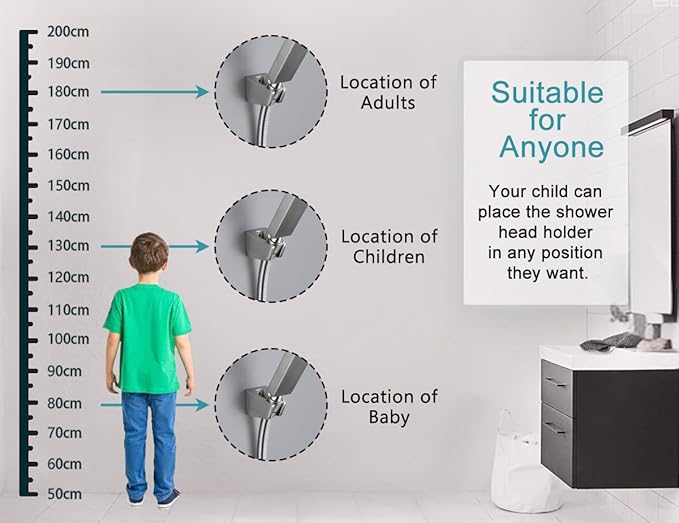 200cm
190cm
180cm
170cm
160cm
150cm
140cm
130cm
120cm
110cm
100cm
90cm
80cm
70cm
60cm
50cm

Location of Adults

Location of Children

Location of Baby

Suitable for Anyone

Your child can place the shower head holder in any position they want.